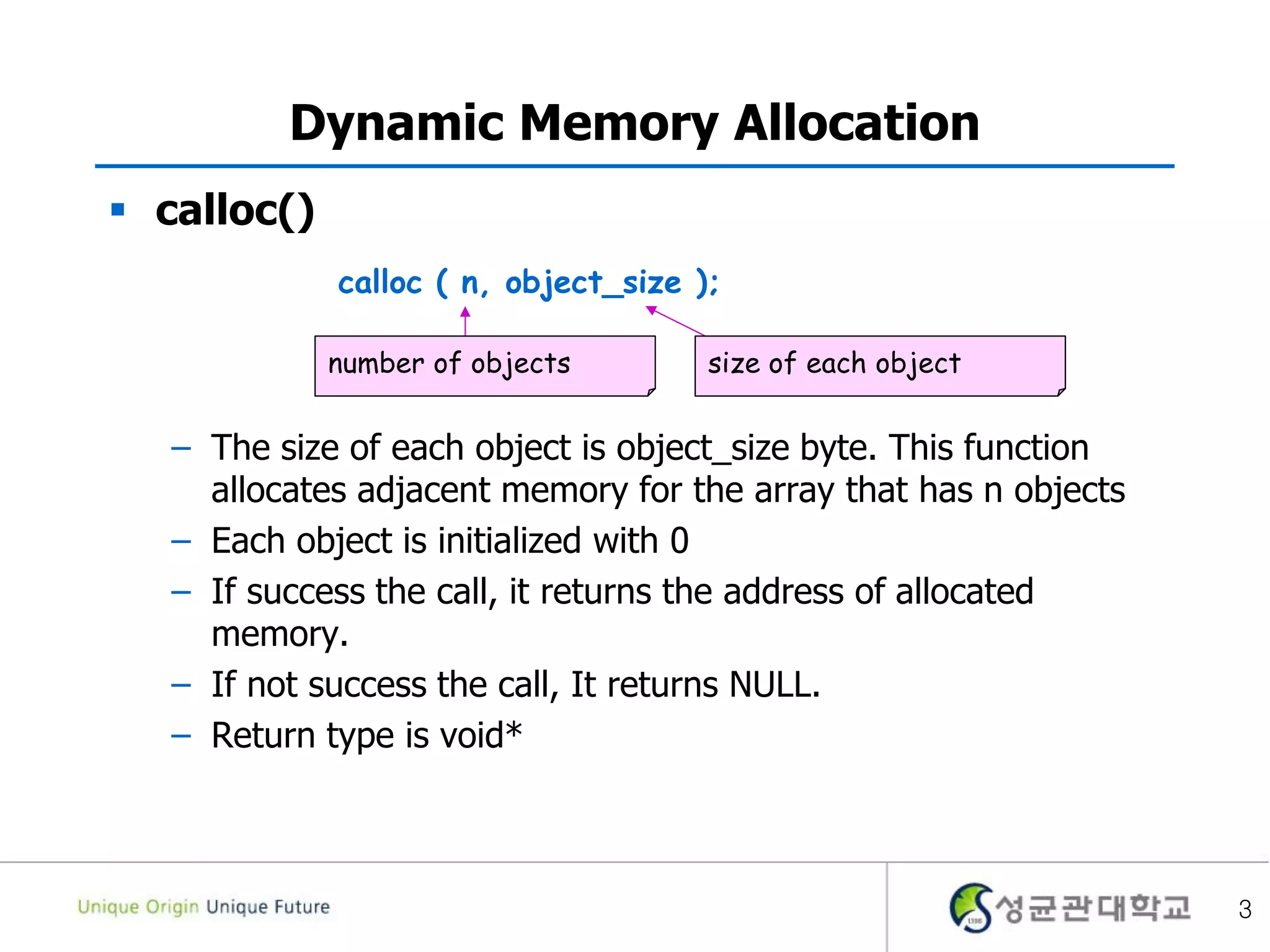 Dynamic Memory Allocation

▪ calloc()

calloc ( n, object_size );

number of objects

size of each object

– The size of each object is object_size byte. This function allocates adjacent memory for the array that has n objects
– Each object is initialized with 0
– If success the call, it returns the address of allocated memory.
– If not success the call, It returns NULL.
– Return type is void*

Unique Origin Unique Future

성균관대학교

3